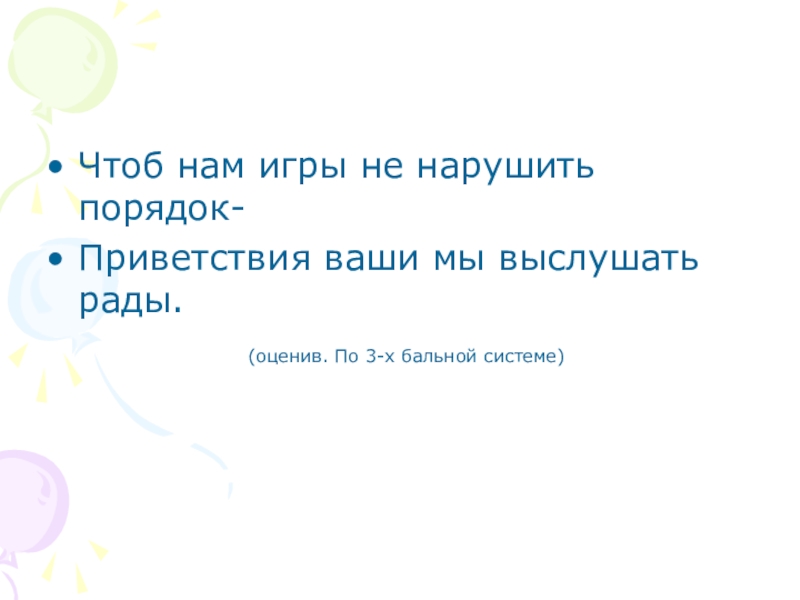 • Чтоб нам игры не нарушить порядок-
• Приветствия ваши мы выслушать рады.

(оценив. По 3-х бальной системе)